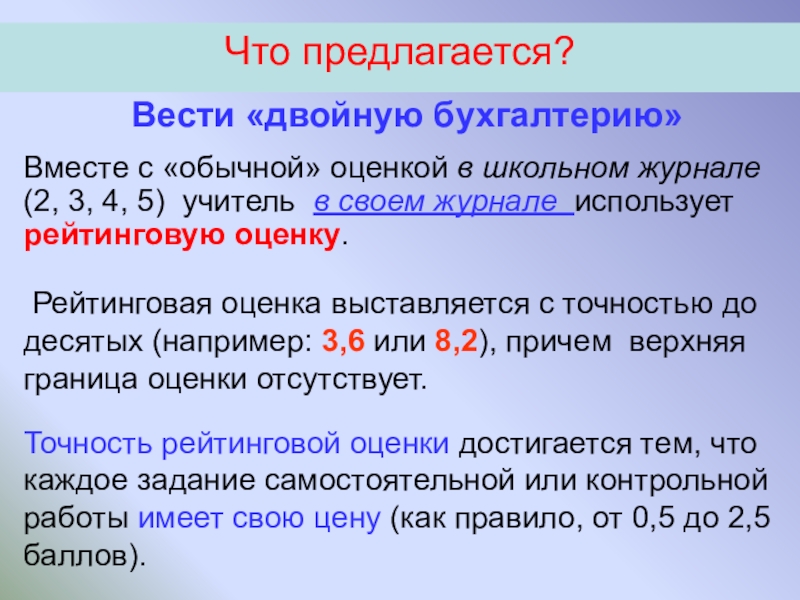 Что предлагается?

Вести «двойную бухгалтерию»

Вместе с «обычной» оценкой в школьном журнале (2, 3, 4, 5) учитель в своем журнале использует рейтинговую оценку.

Рейтинговая оценка выставляется с точностью до десятых (например: 3,6 или 8,2), причем верхняя граница оценки отсутствует.

Точность рейтинговой оценки достигается тем, что каждое задание самостоятельной или контрольной работы имеет свою цену (как правило, от 0,5 до 2,5 баллов).